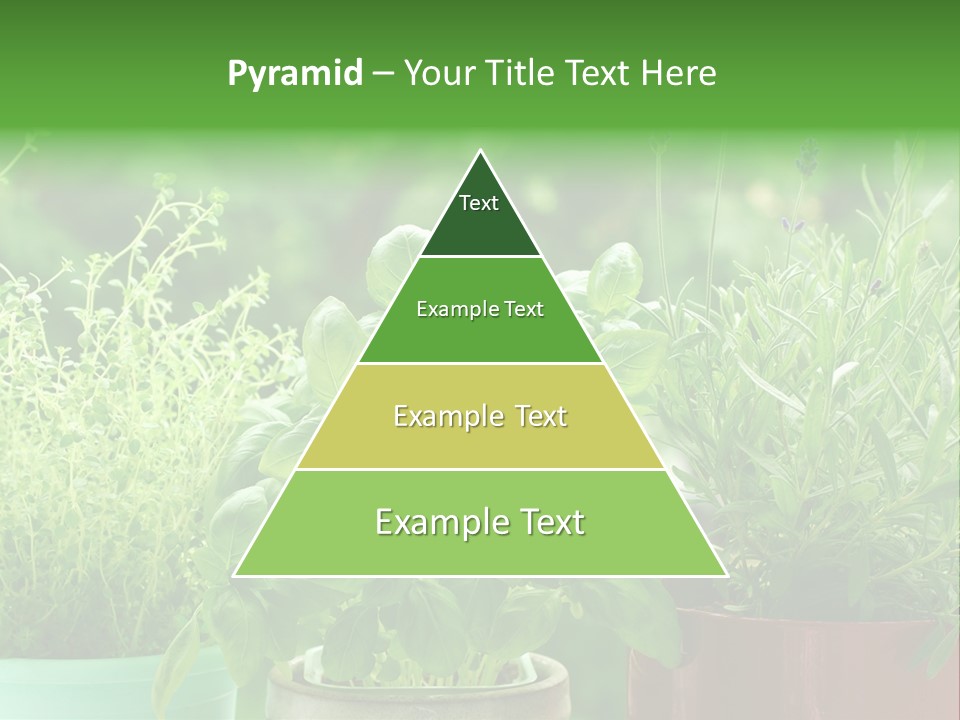 Pyramid – Your Title Text Here

Text

Example Text

Example Text

Example Text